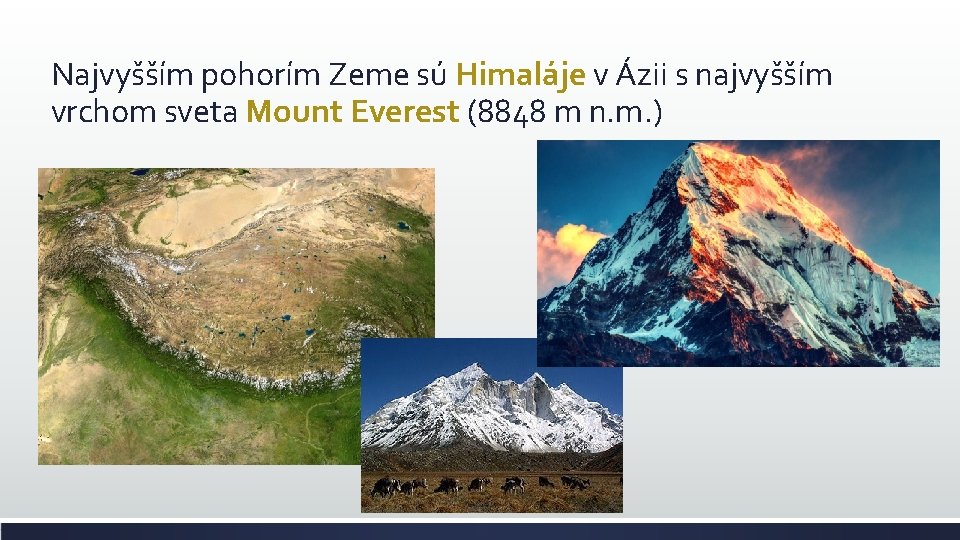 Najvyšším pohorím Zeme sú Himaláje v Ázii s najvyšším vrchom sveta Mount Everest (8848 m n.m.)